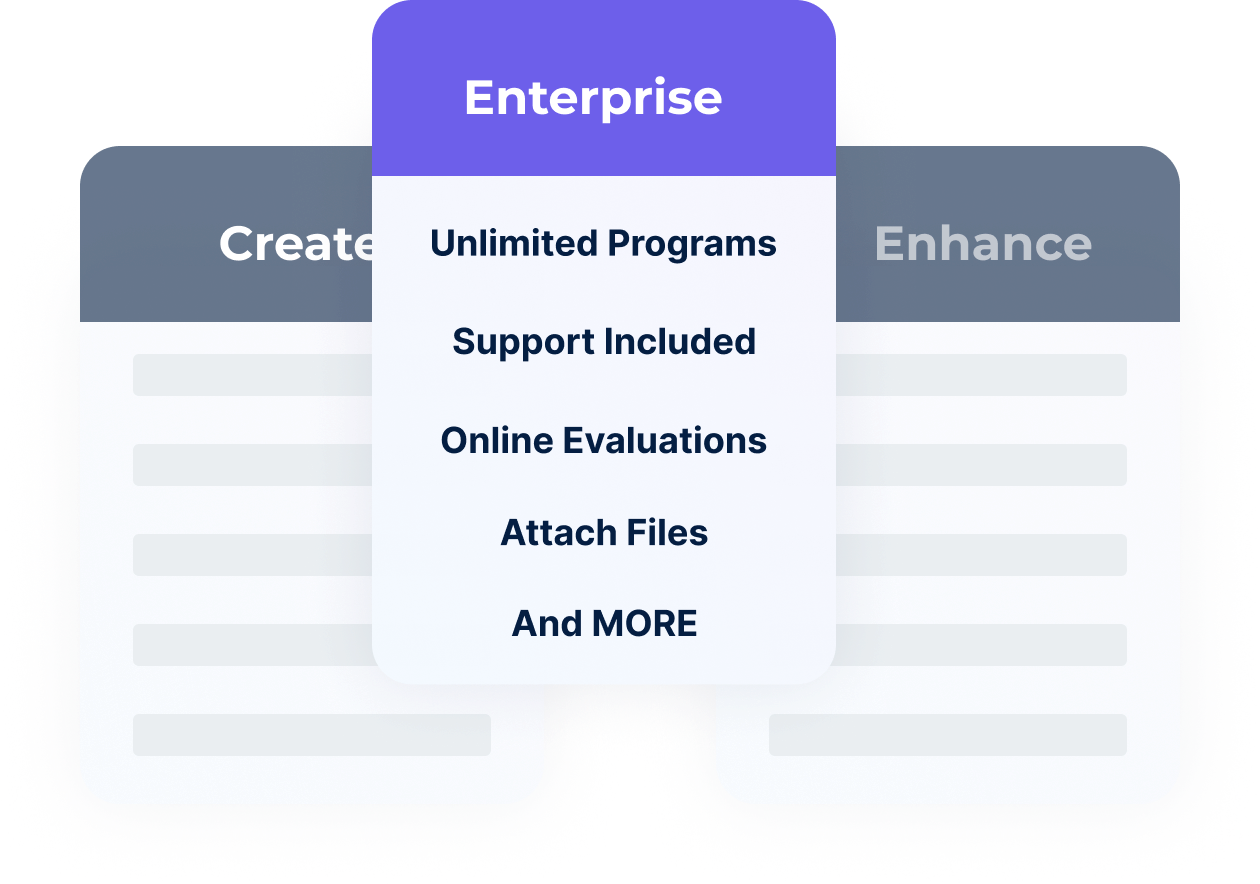 Create

Enterprise

Unlimited Programs

Support Included

Online Evaluations

Attach Files

And MORE

Enhance